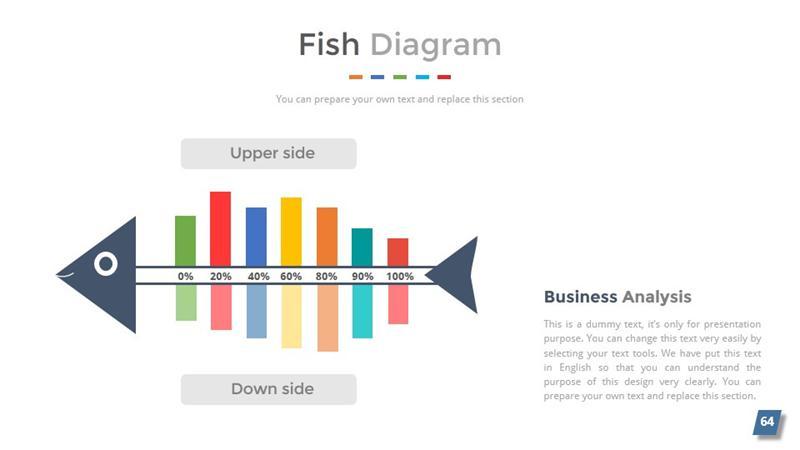 Fish Diagram

You can prepare your own text and replace this section

Upper side

0% 20% 40% 60% 80% 90% 100%

Down side

Business Analysis

This is a dummy text, it's only for presentation purpose. You can change this text very easily by selecting your text tools. We have put this text in English so that you can understand the purpose of this design very clearly. You can prepare your own text and replace this section.

64